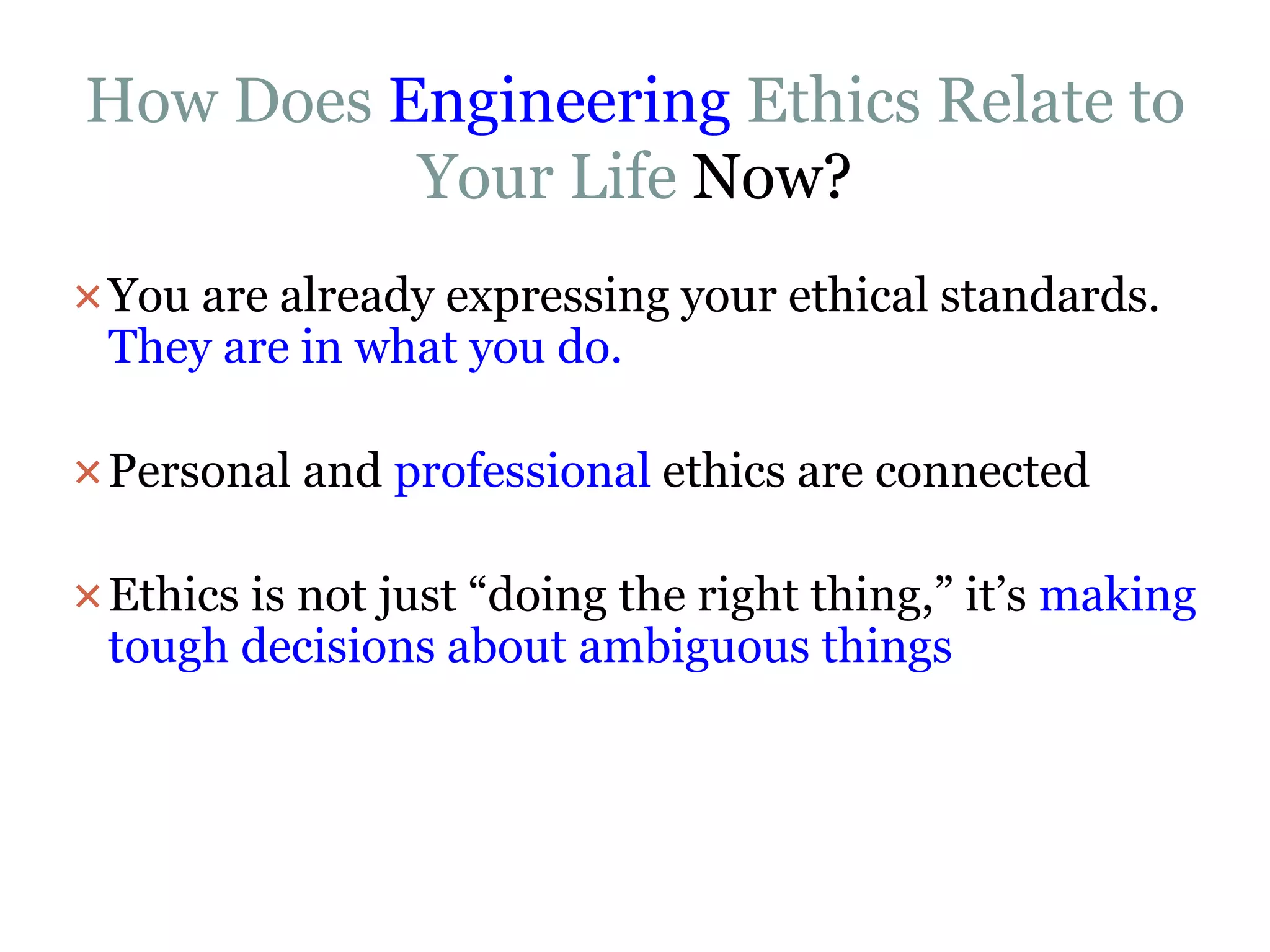 How Does Engineering Ethics Relate to Your Life Now?

× You are already expressing your ethical standards. They are in what you do.

× Personal and professional ethics are connected

× Ethics is not just “doing the right thing,” it’s making tough decisions about ambiguous things